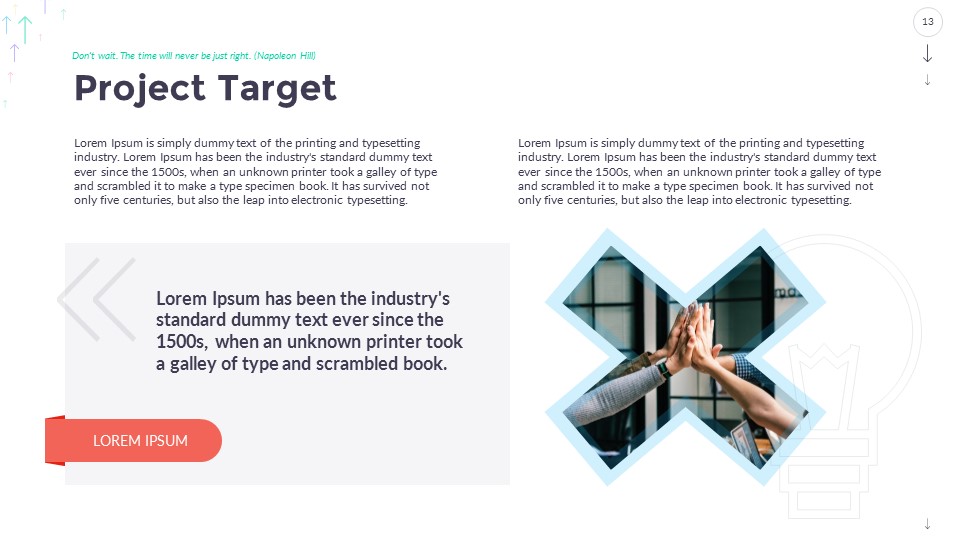 13

Don't wait. The time will never be just right. (Napoleon Hill)

Project Target

Lorem Ipsum is simply dummy text of the printing and typesetting industry. Lorem Ipsum has been the industry's standard dummy text ever since the 1500s, when an unknown printer took a galley of type and scrambled it to make a type specimen book. It has survived not only five centuries, but also the leap into electronic typesetting.

Lorem Ipsum is simply dummy text of the printing and typesetting industry. Lorem Ipsum has been the industry's standard dummy text ever since the 1500s, when an unknown printer took a galley of type and scrambled it to make a type specimen book. It has survived not only five centuries, but also the leap into electronic typesetting.

Lorem Ipsum has been the industry's standard dummy text ever since the 1500s, when an unknown printer took a galley of type and scrambled book.

LOREM IPSUM